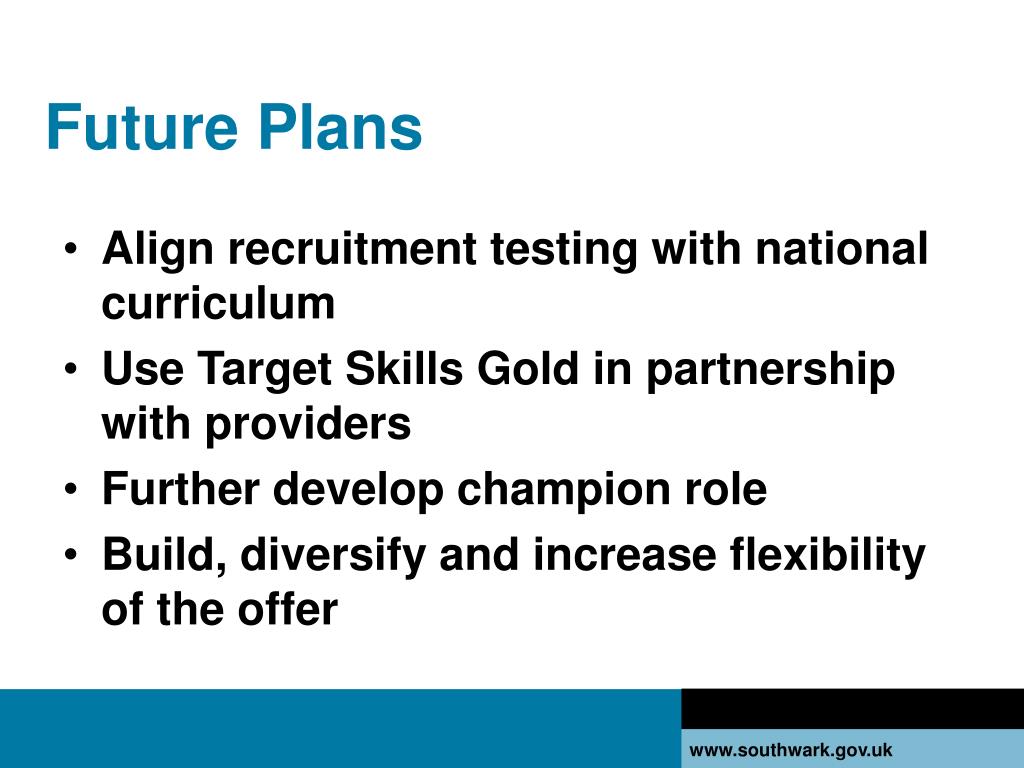 Future Plans

• Align recruitment testing with national curriculum
• Use Target Skills Gold in partnership with providers
• Further develop champion role
• Build, diversify and increase flexibility of the offer

www.southwark.gov.uk